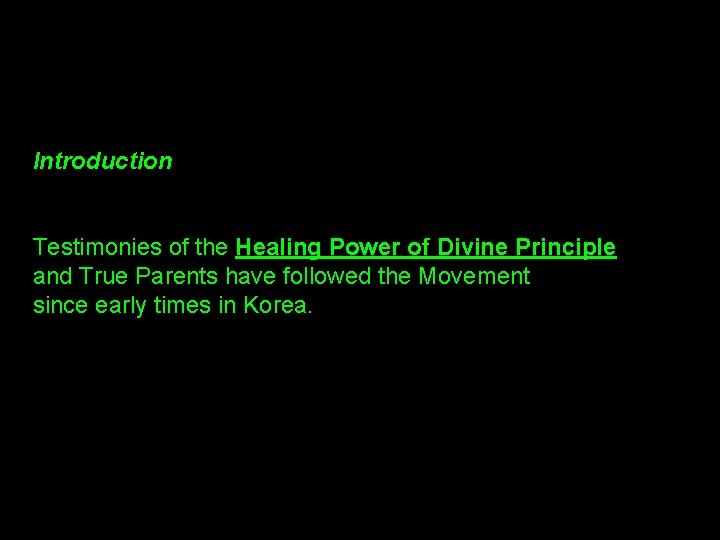 Introduction

Testimonies of the Healing Power of Divine Principle and True Parents have followed the Movement since early times in Korea.